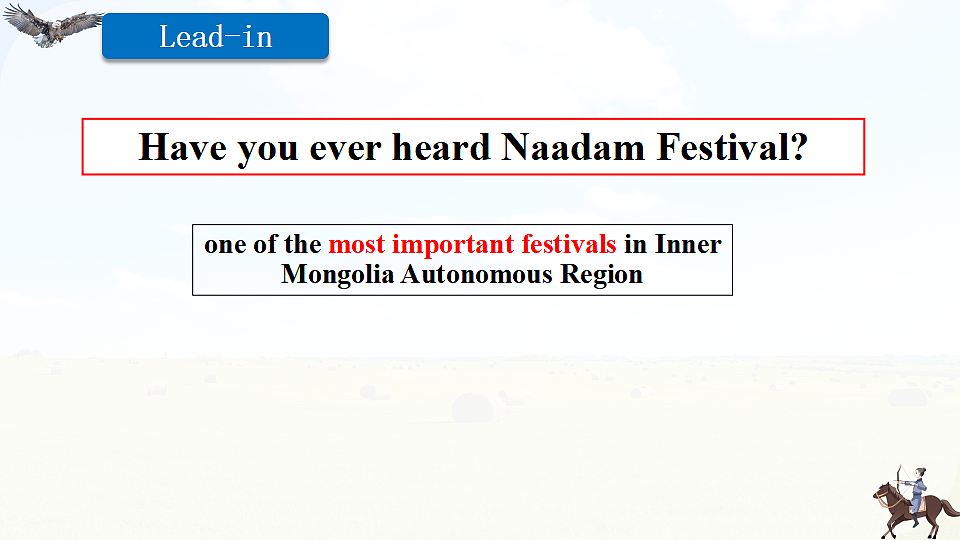 Lead-in

Have you ever heard Naadam Festival?

one of the most important festivals in Inner Mongolia Autonomous Region